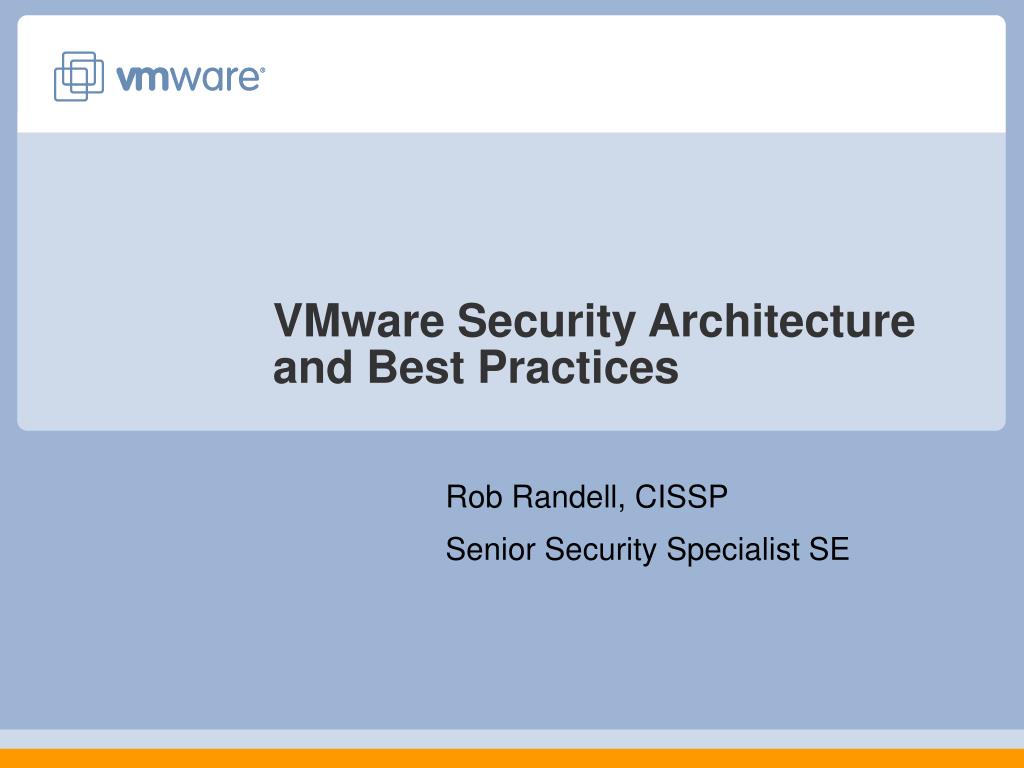 vmware®

VMware Security Architecture and Best Practices

Rob Randell, CISSP

Senior Security Specialist SE